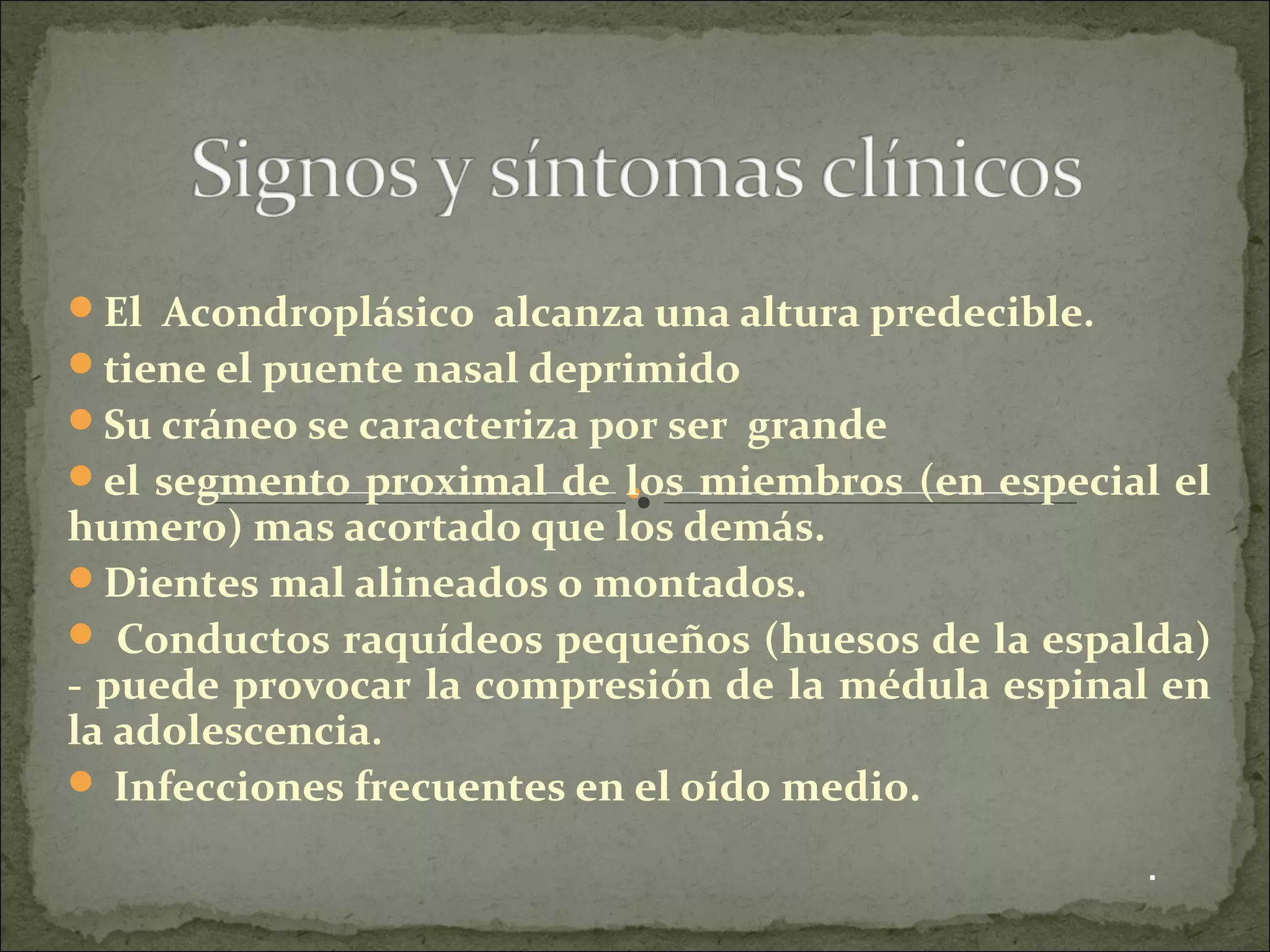 Signos y síntomas clínicos

El Acondroplásico alcanza una altura predecible.

tiene el puente nasal deprimido

Su cráneo se caracteriza por ser grande

el segmento proximal de los miembros (en especial el humero) mas acortado que los demás.

Dientes mal alineados o montados.

Conductos raquídeos pequeños (huesos de la espalda) - puede provocar la compresión de la médula espinal en la adolescencia.

Infecciones frecuentes en el oído medio.

.